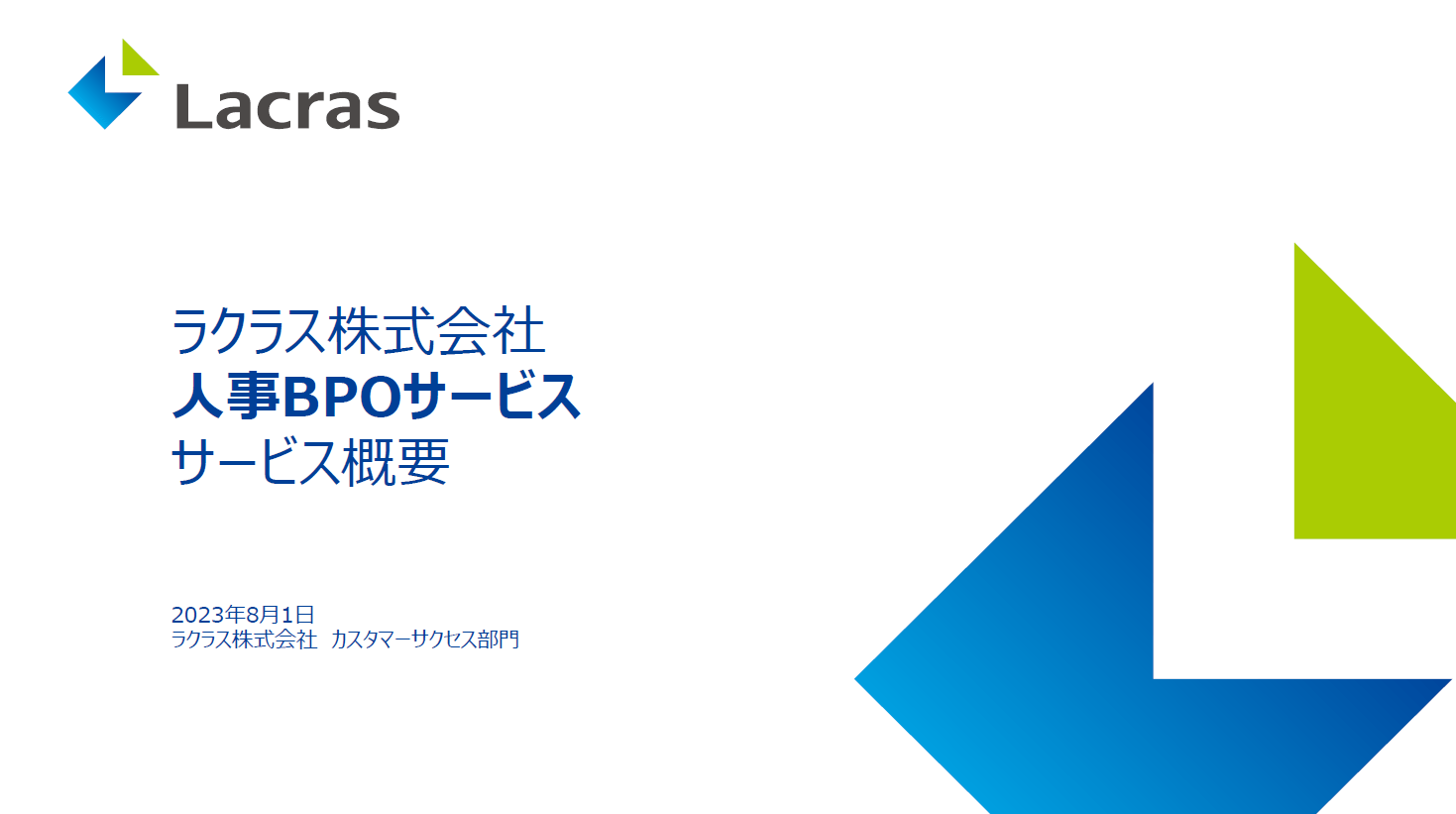 Lacras

ラクラス株式会社
人事BPOサービス
サービス概要

2023年8月1日
ラクラス株式会社 カスタマーサクセス部門